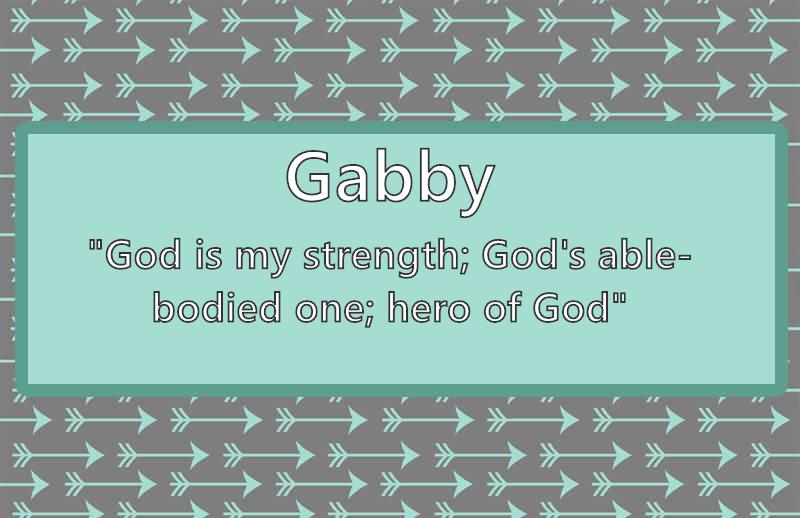 Gabby

"God is my strength; God's able-bodied one; hero of God"